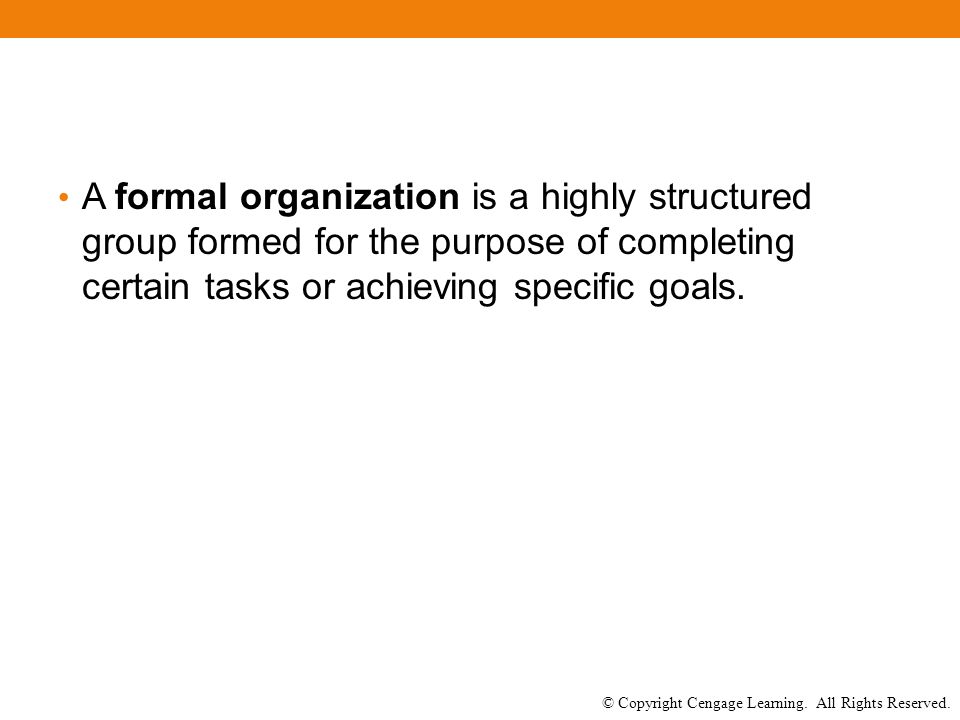 • A formal organization is a highly structured group formed for the purpose of completing certain tasks or achieving specific goals.

© Copyright Cengage Learning. All Rights Reserved.